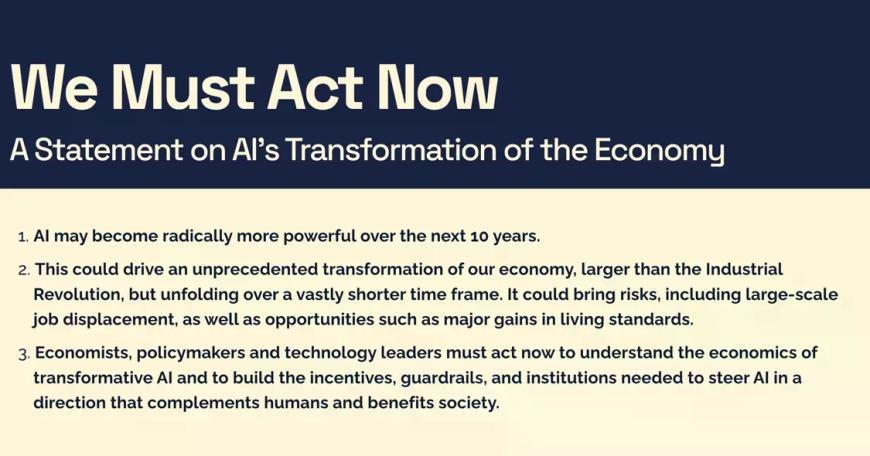 We Must Act Now

A Statement on AI's Transformation of the Economy

1. AI may become radically more powerful over the next 10 years.

2. This could drive an unprecedented transformation of our economy, larger than the Industrial Revolution, but unfolding over a vastly shorter time frame. It could bring risks, including large-scale job displacement, as well as opportunities such as major gains in living standards.

3. Economists, policymakers and technology leaders must act now to understand the economics of transformative AI and to build the incentives, guardrails, and institutions needed to steer AI in a direction that complements humans and benefits society.